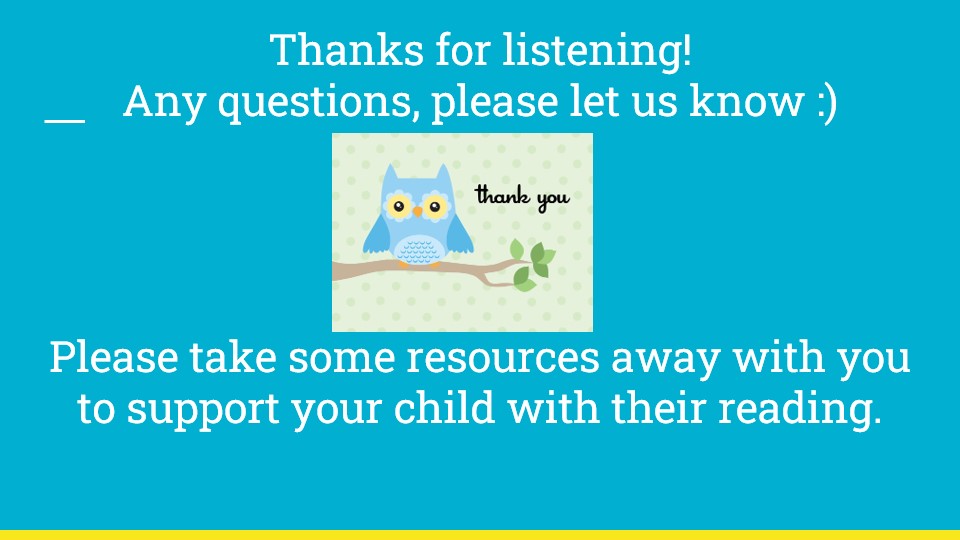 Thanks for listening!
Any questions, please let us know :)

thank you

Please take some resources away with you to support your child with their reading.